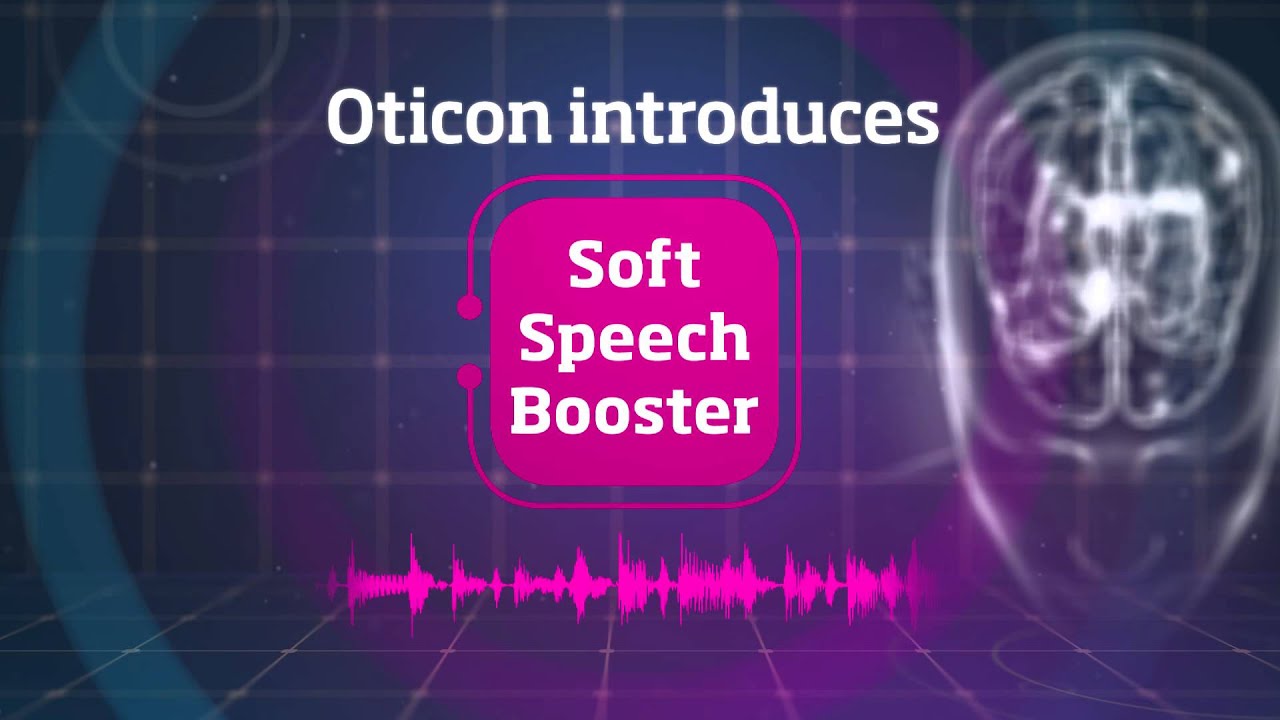 Oticon introduces

Soft Speech Booster